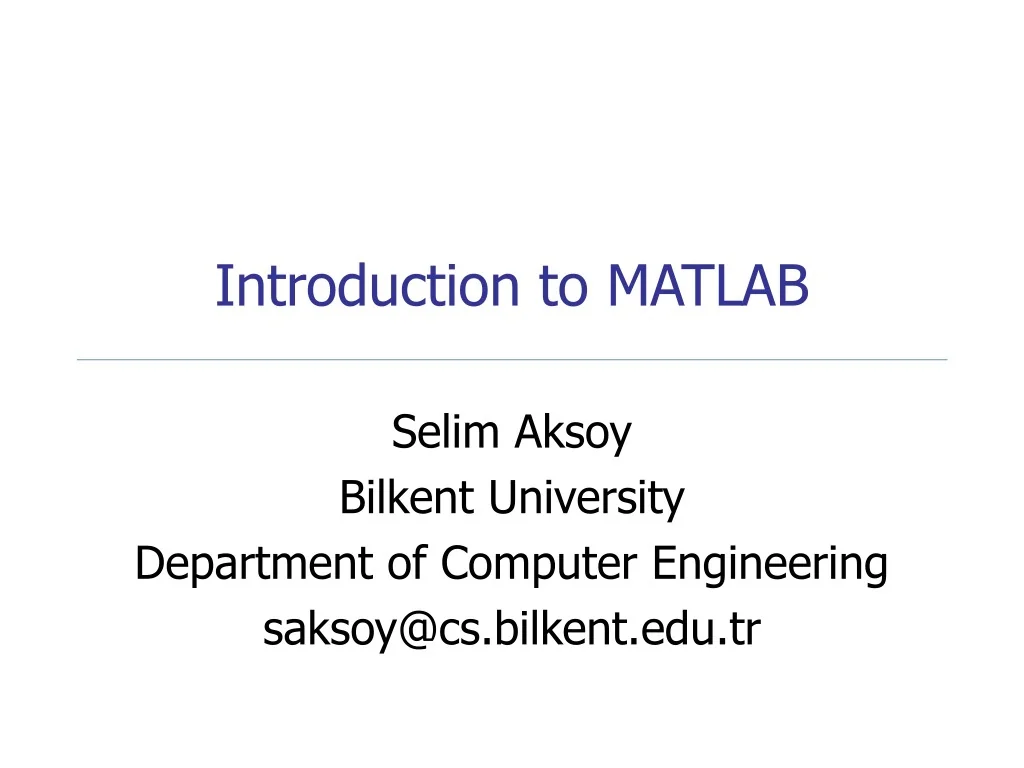 Introduction to MATLAB

Selim Aksoy
Bilkent University
Department of Computer Engineering
saksoy@cs.bilkent.edu.tr